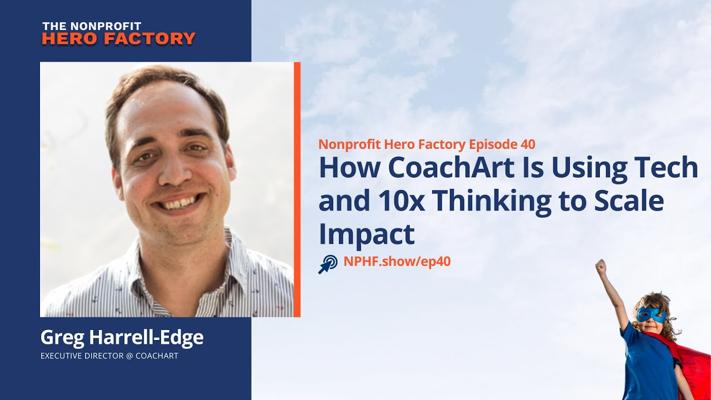 THE NONPROFIT
HERO FACTORY

Nonprofit Hero Factory Episode 40

How CoachArt Is Using Tech and 10x Thinking to Scale Impact

NPHF.show/ep40

Greg Harrell-Edge

EXECUTIVE DIRECTOR @ COACHART